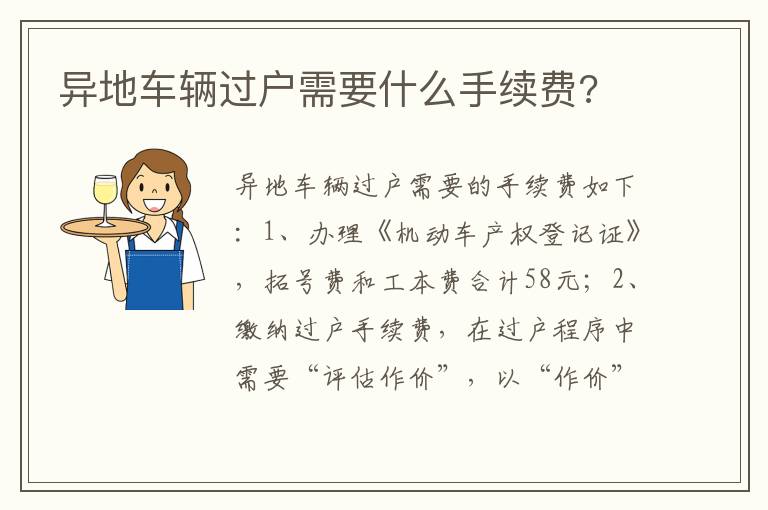 异地车辆过户需要什么手续费？

异地车辆过户需要的手续费如下：1、办理《机动车产权登记证》，拓号费和工本费合计58元；2、缴纳过户手续费，在过户程序中需要“评估作价”，以“作价”